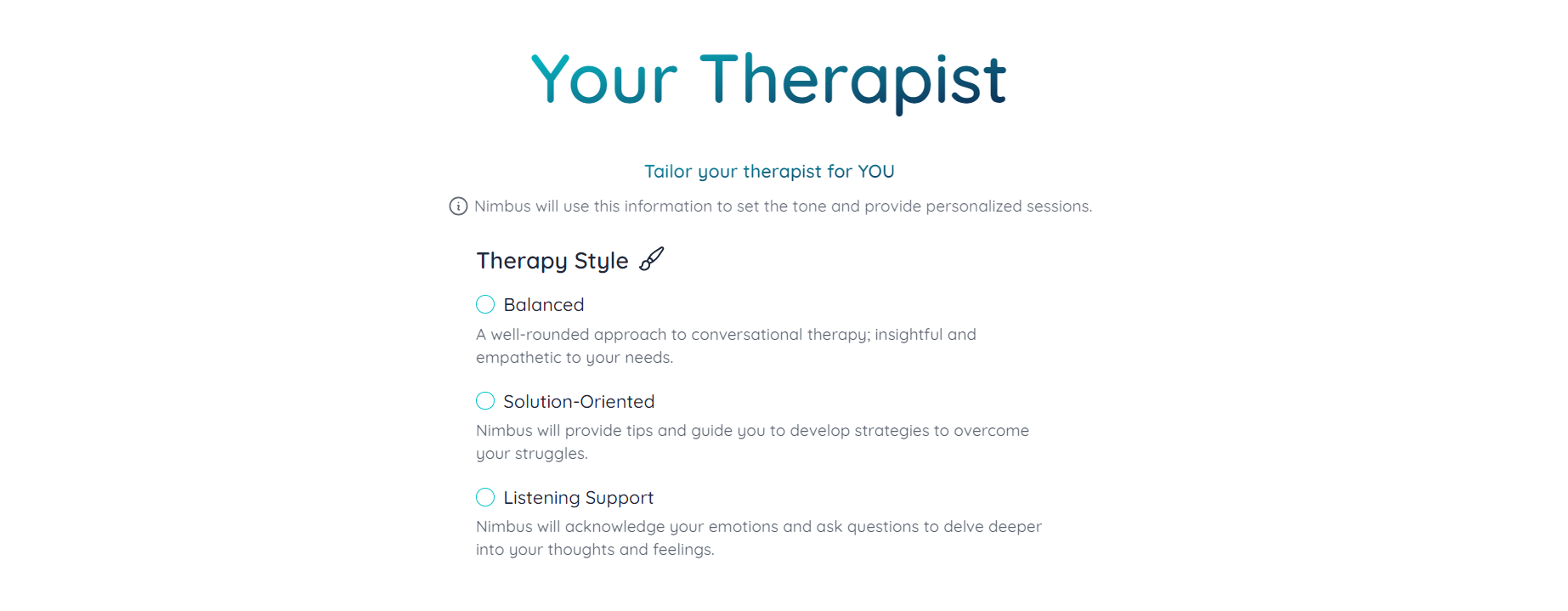 Your Therapist

Tailor your therapist for YOU

Nimbus will use this information to set the tone and provide personalized sessions.

Therapy Style

Balanced

A well-rounded approach to conversational therapy; insightful and empathetic to your needs.

Solution-Oriented

Nimbus will provide tips and guide you to develop strategies to overcome your struggles.

Listening Support

Nimbus will acknowledge your emotions and ask questions to delve deeper into your thoughts and feelings.